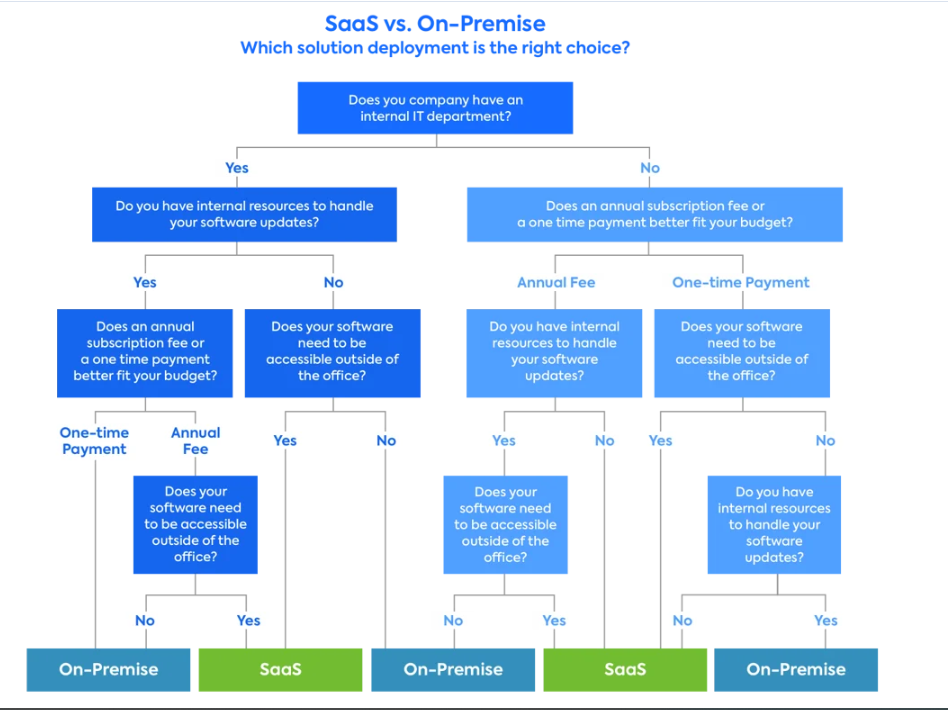 SaaS vs. On-Premise
Which solution deployment is the right choice?

Does you company have an internal IT department?

Yes

No

Do you have internal resources to handle your software updates?

Does an annual subscription fee or a one time payment better fit your budget?

Yes

No

Annual Fee

One-time Payment

Does an annual subscription fee or a one time payment better fit your budget?

Does your software need to be accessible outside of the office?

Do you have internal resources to handle your software updates?

Does your software need to be accessible outside of the office?

One-time Payment

Annual Fee

Yes

No

Yes

No

Yes

No

Does your software need to be accessible outside of the office?

Does your software need to be accessible outside of the office?

Do you have internal resources to handle your software updates?

No

Yes

No

Yes

No

Yes

On-Premise

SaaS

On-Premise

SaaS

On-Premise